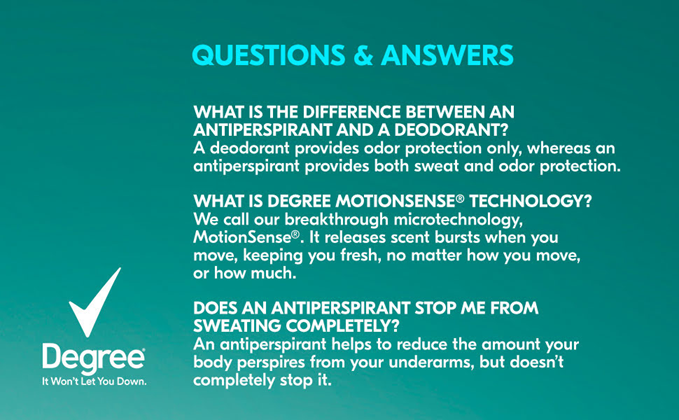 QUESTIONS & ANSWERS

WHAT IS THE DIFFERENCE BETWEEN AN ANTIPERSPIRANT AND A DEODORANT?
A deodorant provides odor protection only, whereas an antiperspirant provides both sweat and odor protection.

WHAT IS DEGREE MOTIONSENSE® TECHNOLOGY?
We call our breakthrough microtechnology, MotionSense®. It releases scent bursts when you move, keeping you fresh, no matter how you move, or how much.

DOES AN ANTIPERSPIRANT STOP ME FROM SWEATING COMPLETELY?
An antiperspirant helps to reduce the amount your body perspires from your underarms, but doesn't completely stop it.

Degree
It Won't Let You Down.